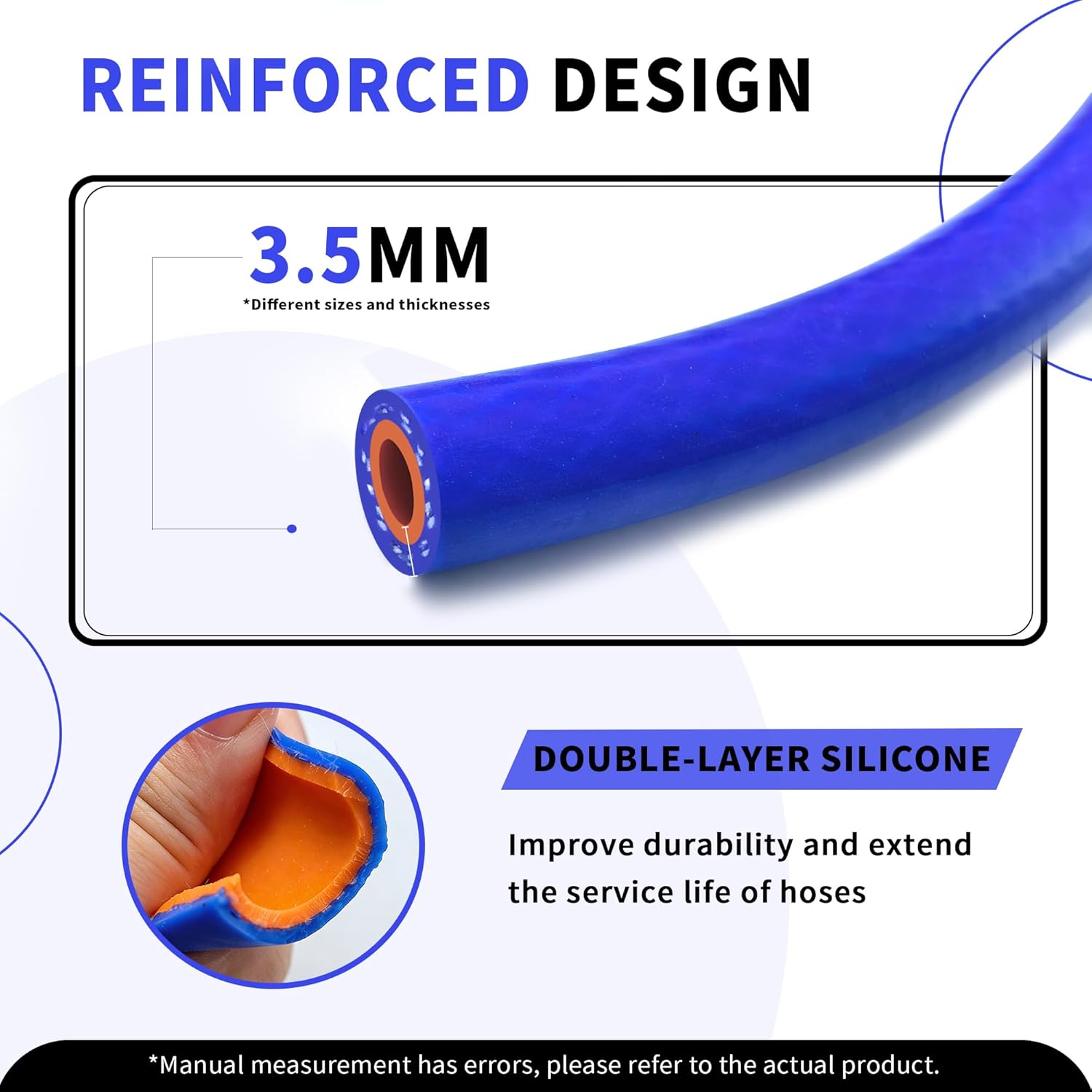 REINFORCED DESIGN

3.5MM
*Different sizes and thicknesses

DOUBLE-LAYER SILICONE

Improve durability and extend the service life of hoses

*Manual measurement has errors, please refer to the actual product.